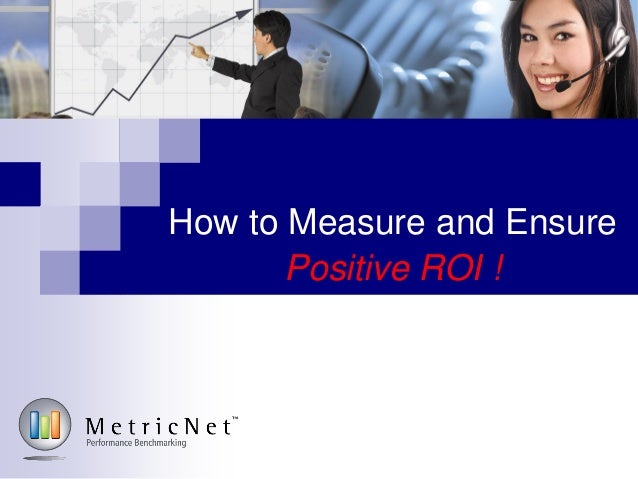 How to Measure and Ensure
Positive ROI !

MetricNet™
Performance Benchmarking